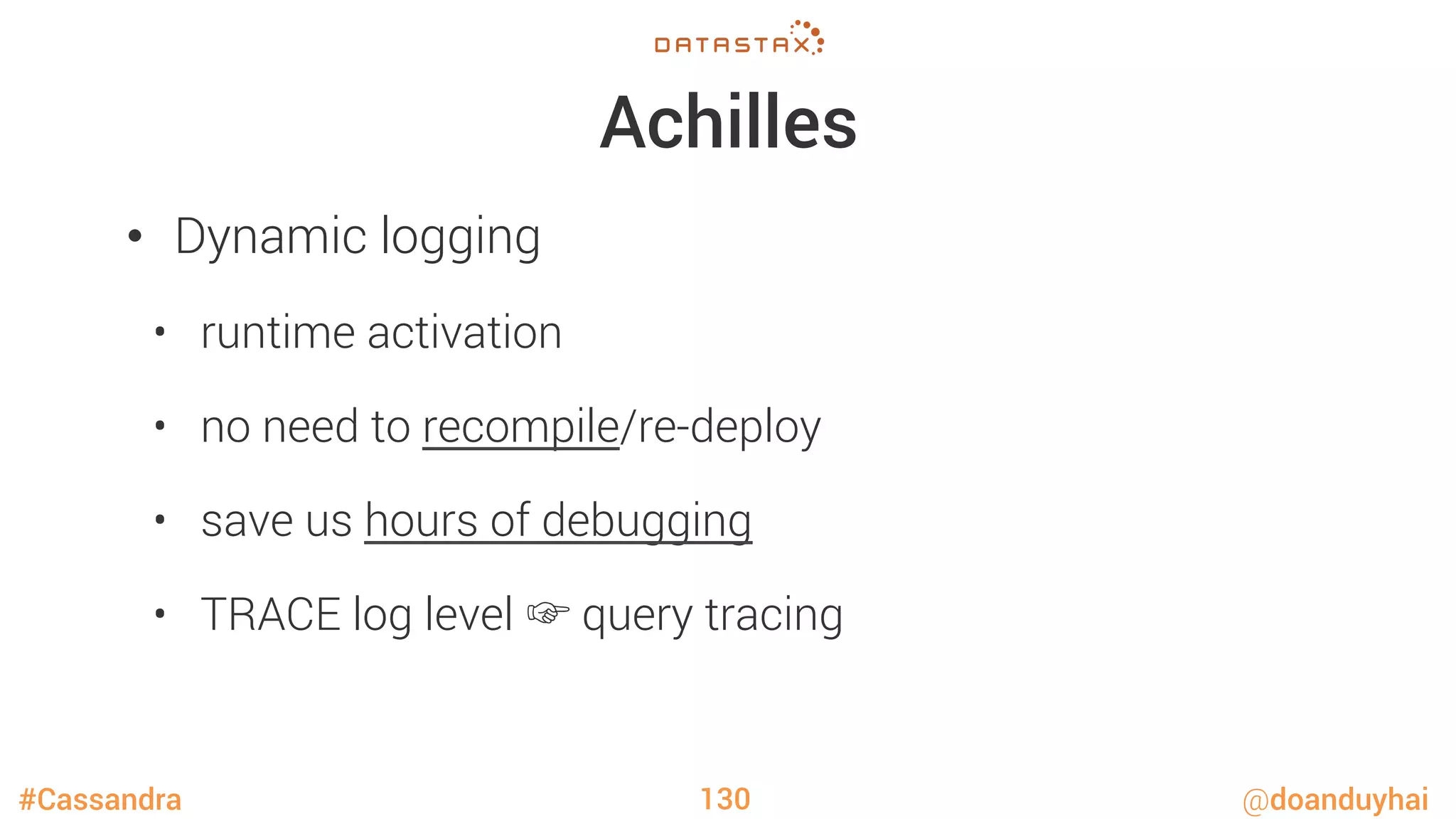 DATASTAX

Achilles

• Dynamic logging
  • runtime activation
  • no need to recompile/re-deploy
  • save us hours of debugging
  • TRACE log level ☞ query tracing

#Cassandra 130 @doanduyhai